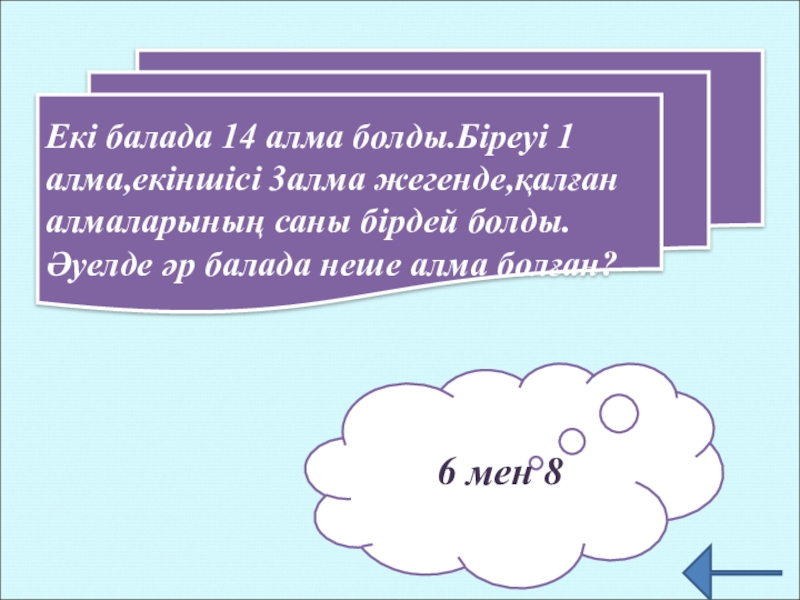 Екі балада 14 алма болды.Біреуі 1 алма,екіншісі 3алма жегенде,қалған алмаларының саны бірдей болды. Әуелде әр балада неше алма болған?

6 мен 8